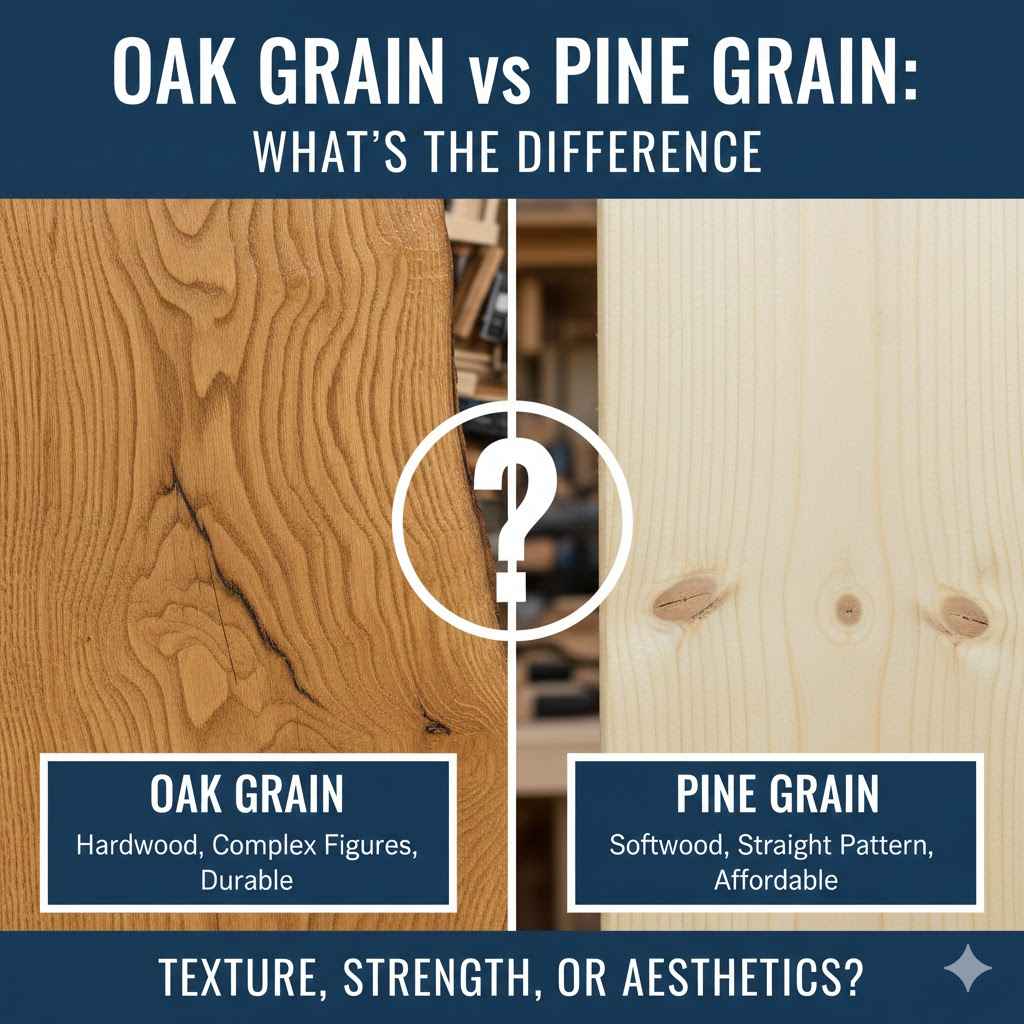 OAK GRAIN vs PINE GRAIN:
WHAT'S THE DIFFERENCE

?

OAK GRAIN
Hardwood, Complex Figures, Durable

PINE GRAIN
Softwood, Straight Pattern, Affordable

TEXTURE, STRENGTH, OR AESTHETICS?